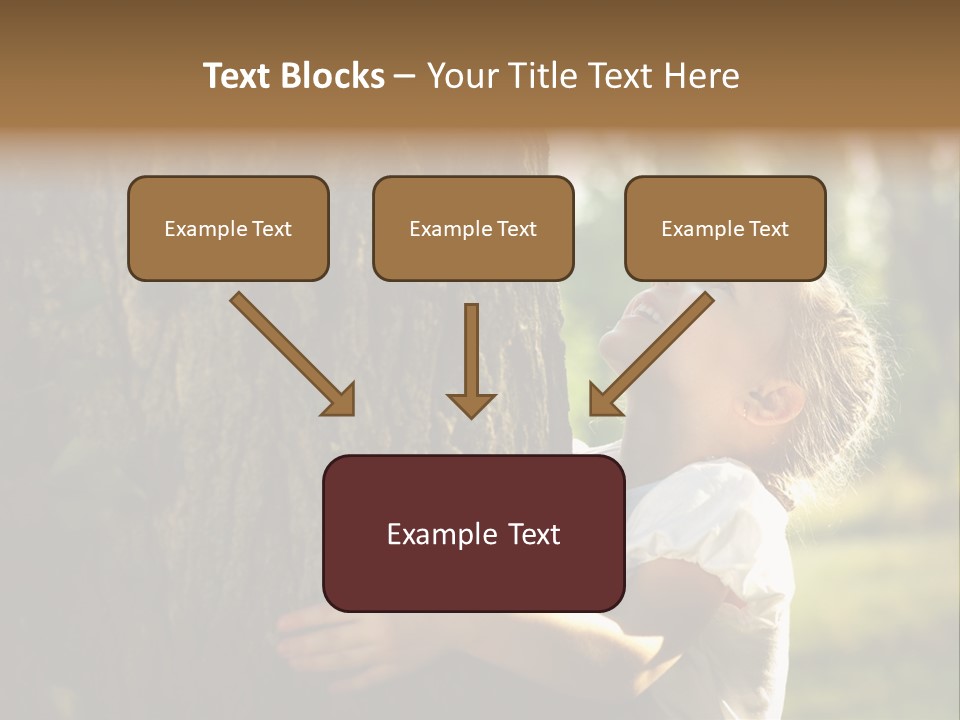 Text Blocks – Your Title Text Here

Example Text

Example Text

Example Text

Example Text